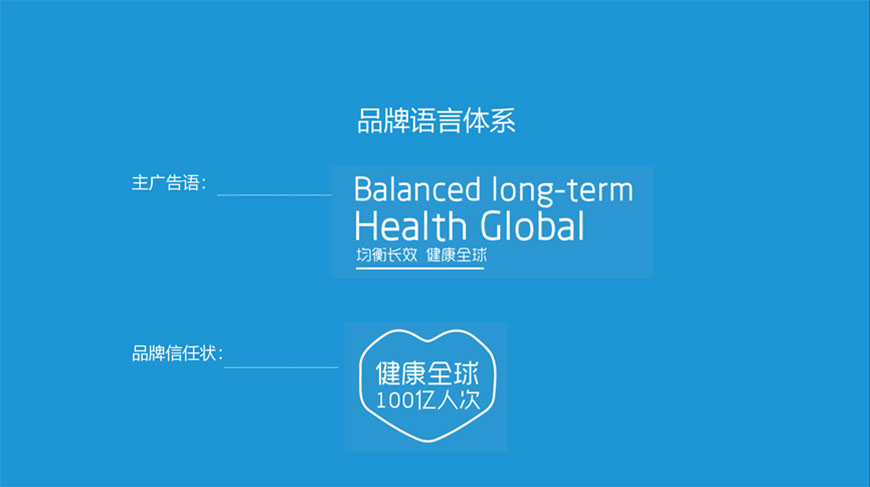 品牌语言体系

主广告语：

Balanced long-term
Health Global
均衡长效 健康全球

品牌信任状：

健康全球
100亿人次